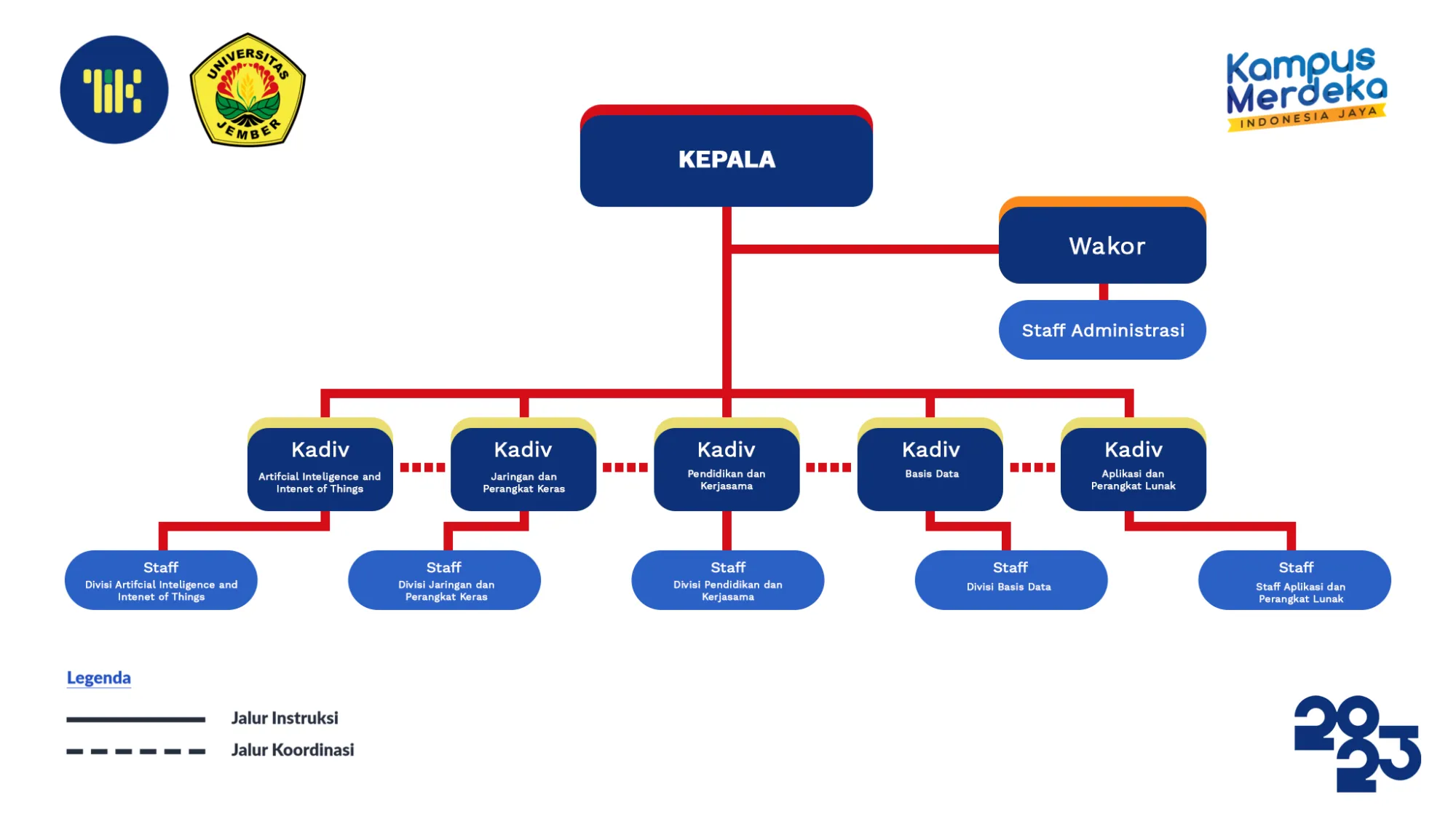 UNIVERSITAS JEMBER

Kampus Merdeka
INDONESIA JAYA

KEPALA

Wakor

Staff Administrasi

Kadiv
Artifcial Inteligence and Intenet of Things

Kadiv
Jaringan dan Perangkat Keras

Kadiv
Pendidikan dan Kerjasama

Kadiv
Basis Data

Kadiv
Aplikasi dan Perangkat Lunak

Staff
Divisi Artifcial Inteligence and Intenet of Things

Staff
Divisi Jaringan dan Perangkat Keras

Staff
Divisi Pendidikan dan Kerjasama

Staff
Divisi Basis Data

Staff
Staff Aplikasi dan Perangkat Lunak

Legenda

Jalur Instruksi

Jalur Koordinasi

2023